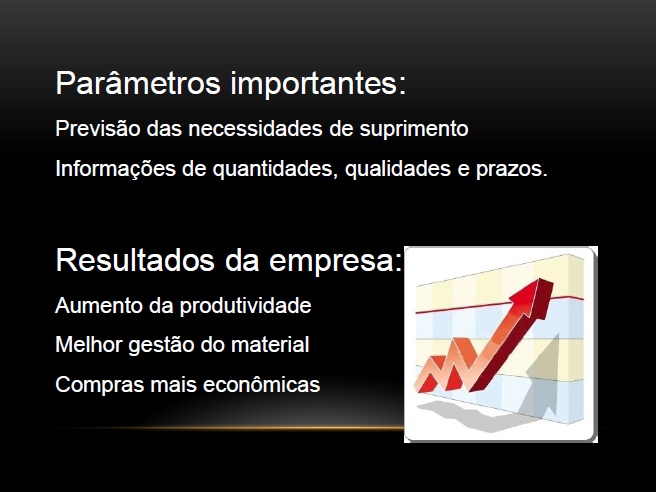 Parâmetros importantes:

Previsão das necessidades de suprimento

Informações de quantidades, qualidades e prazos.

Resultados da empresa:

Aumento da produtividade

Melhor gestão do material

Compras mais econômicas